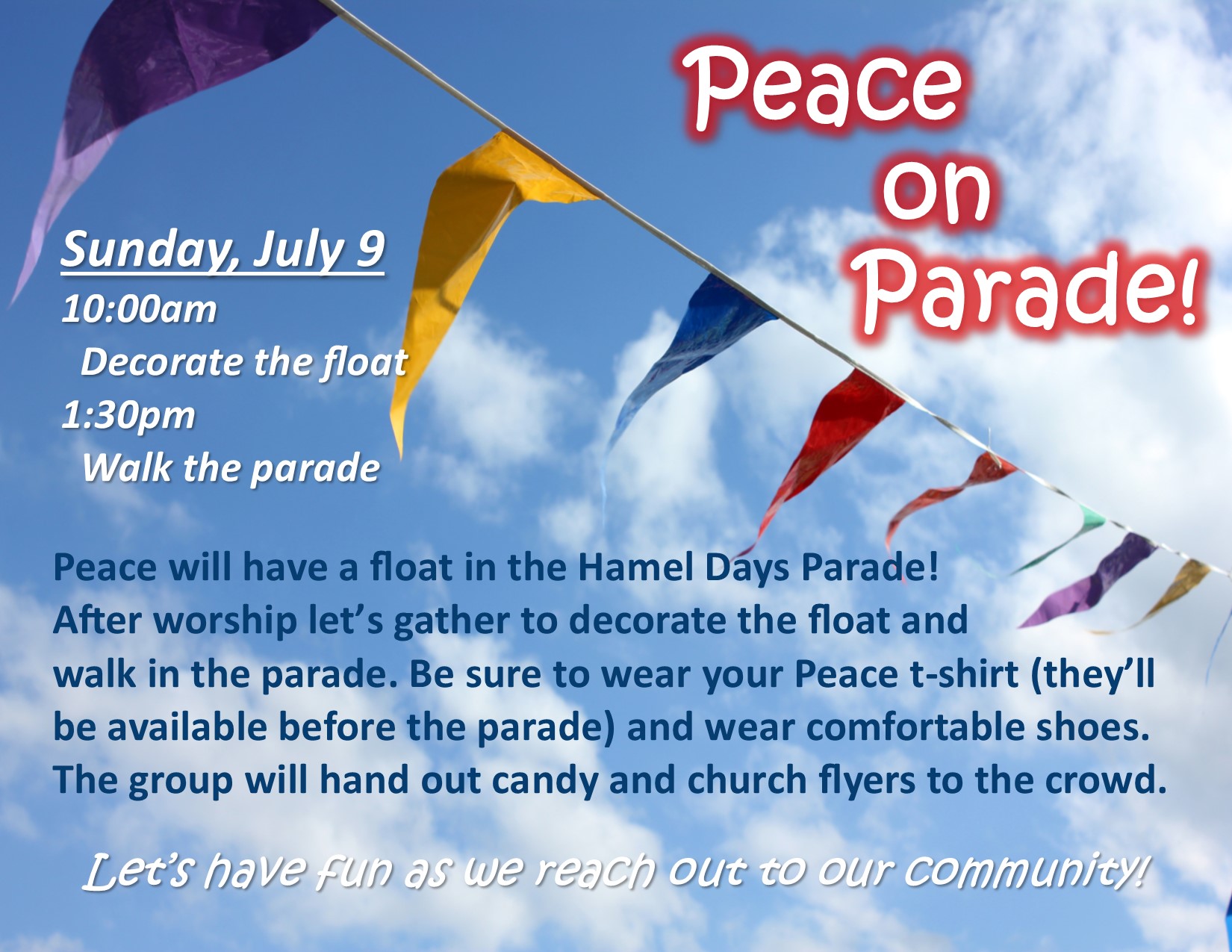 Peace on Parade!

Sunday, July 9
10:00am
Decorate the float
1:30pm
Walk the parade

Peace will have a float in the Hamel Days Parade! After worship let's gather to decorate the float and walk in the parade. Be sure to wear your Peace t-shirt (they'll be available before the parade) and wear comfortable shoes. The group will hand out candy and church flyers to the crowd.

Let's have fun as we reach out to our community!